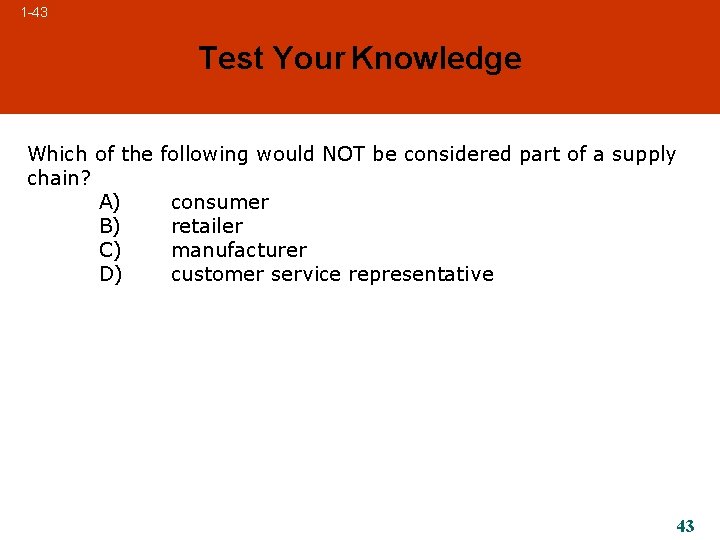 1-43

Test Your Knowledge

Which of the following would NOT be considered part of a supply chain?

A) consumer
B) retailer
C) manufacturer
D) customer service representative

43